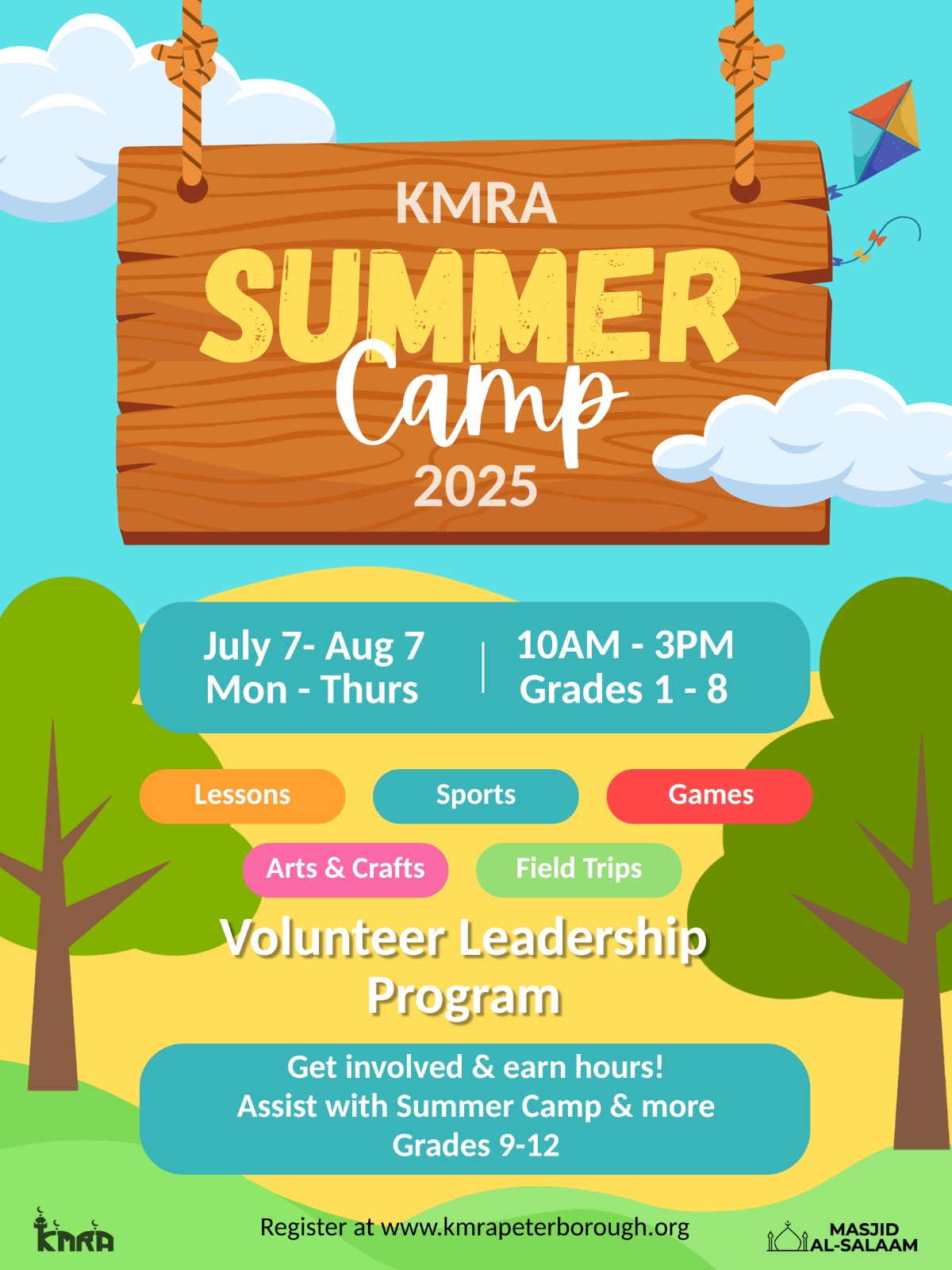 KMRA
SUMMER
Camp
2025

July 7- Aug 7
Mon - Thurs

10AM - 3PM
Grades 1 - 8

Lessons
Sports
Games
Arts & Crafts
Field Trips

Volunteer Leadership Program

Get involved & earn hours!
Assist with Summer Camp & more
Grades 9-12

KMRA
Register at www.kmrapeterborough.org
MASJID AL-SALAAM